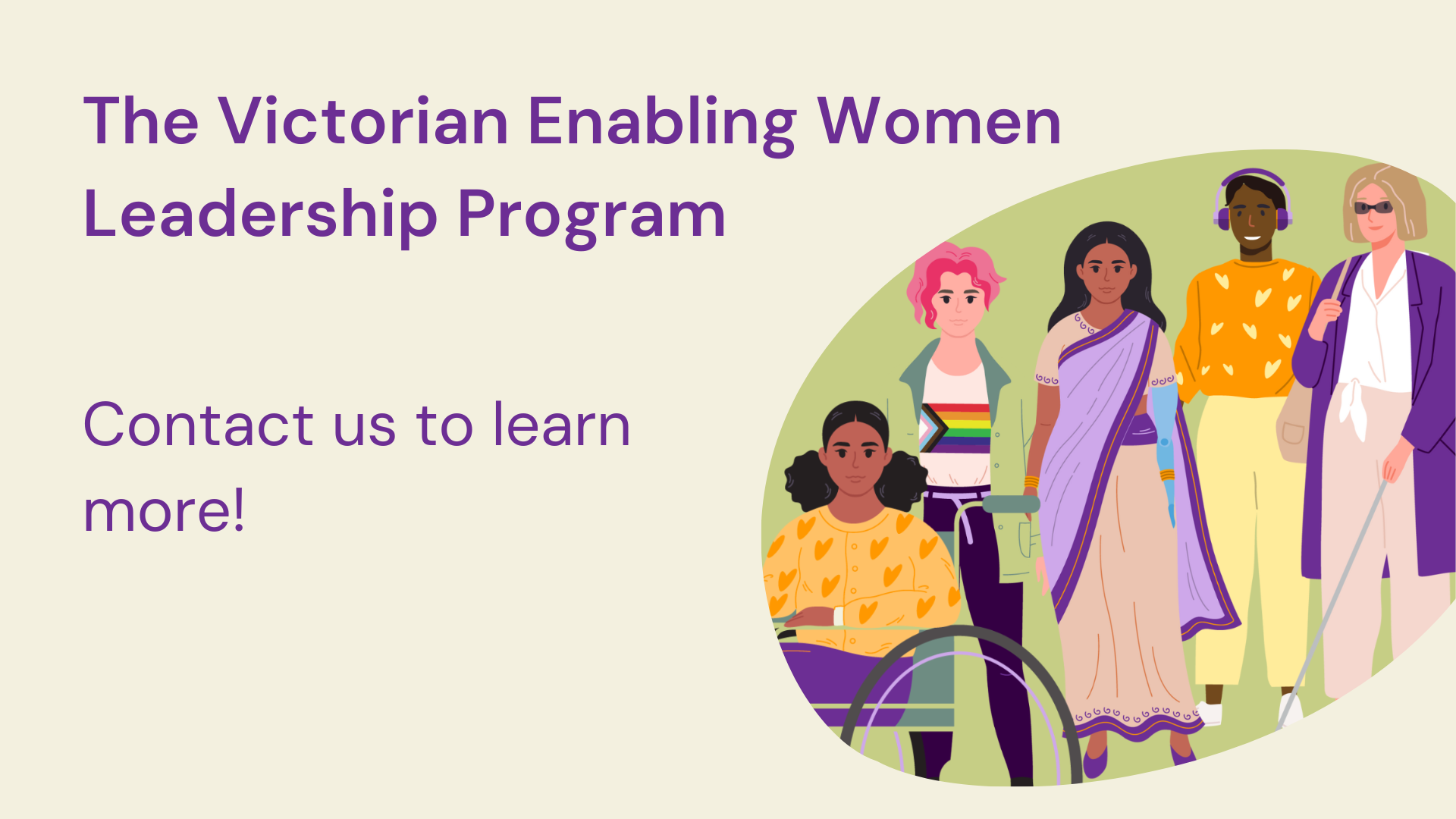 The Victorian Enabling Women Leadership Program

Contact us to learn more!